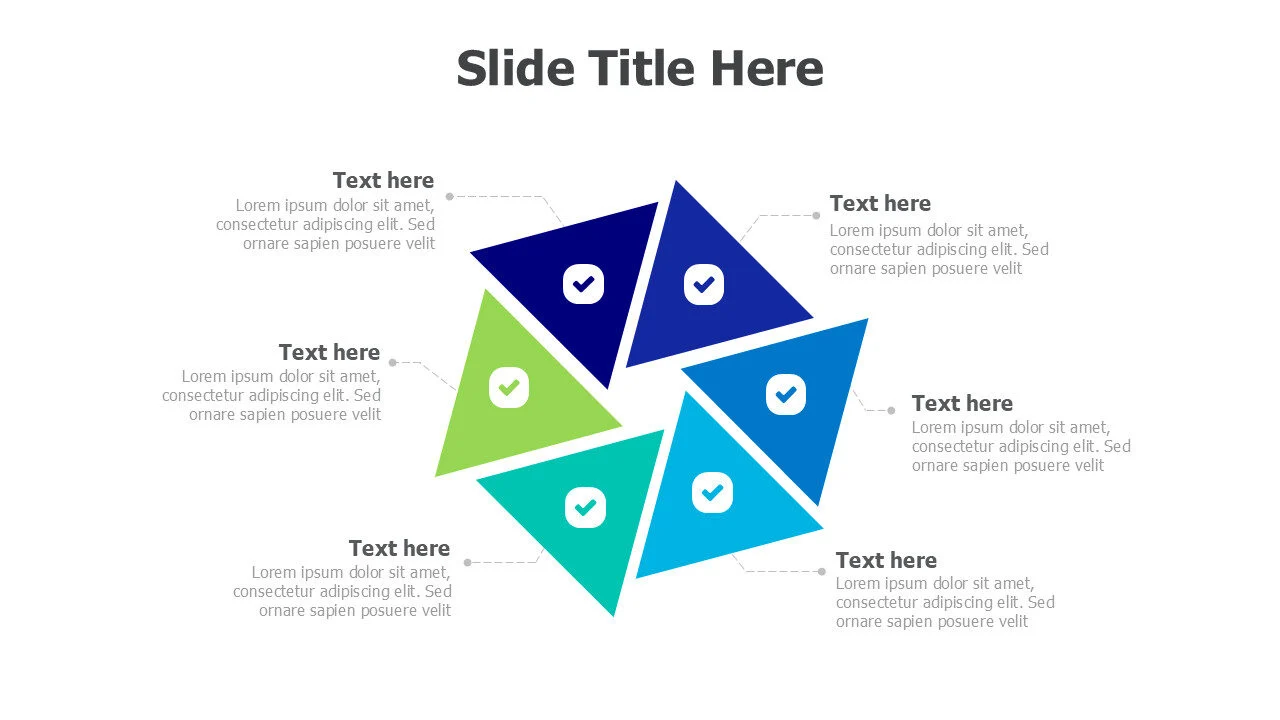 Slide Title Here

Text here
Lorem ipsum dolor sit amet, consectetur adipiscing elit. Sed ornare sapien posuere velit

Text here
Lorem ipsum dolor sit amet, consectetur adipiscing elit. Sed ornare sapien posuere velit

Text here
Lorem ipsum dolor sit amet, consectetur adipiscing elit. Sed ornare sapien posuere velit

Text here
Lorem ipsum dolor sit amet, consectetur adipiscing elit. Sed ornare sapien posuere velit

Text here
Lorem ipsum dolor sit amet, consectetur adipiscing elit. Sed ornare sapien posuere velit

Text here
Lorem ipsum dolor sit amet, consectetur adipiscing elit. Sed ornare sapien posuere velit